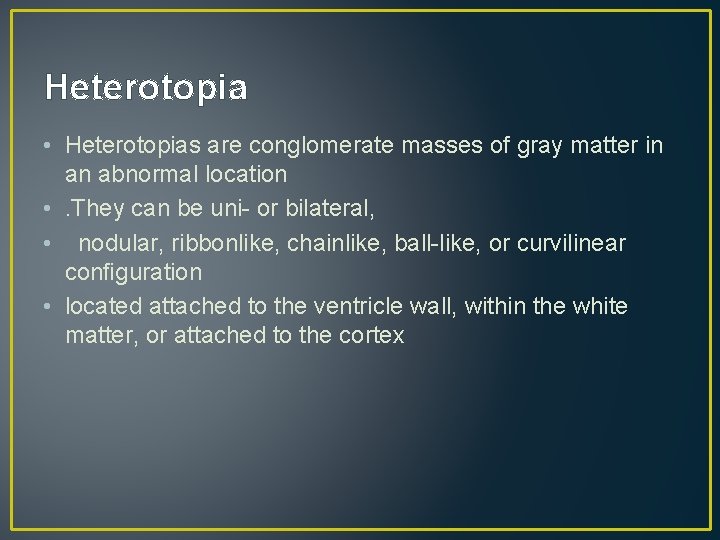 Heterotopia

• Heterotopias are conglomerate masses of gray matter in an abnormal location
• .They can be uni- or bilateral,
• nodular, ribbonlike, chainlike, ball-like, or curvilinear configuration
• located attached to the ventricle wall, within the white matter, or attached to the cortex